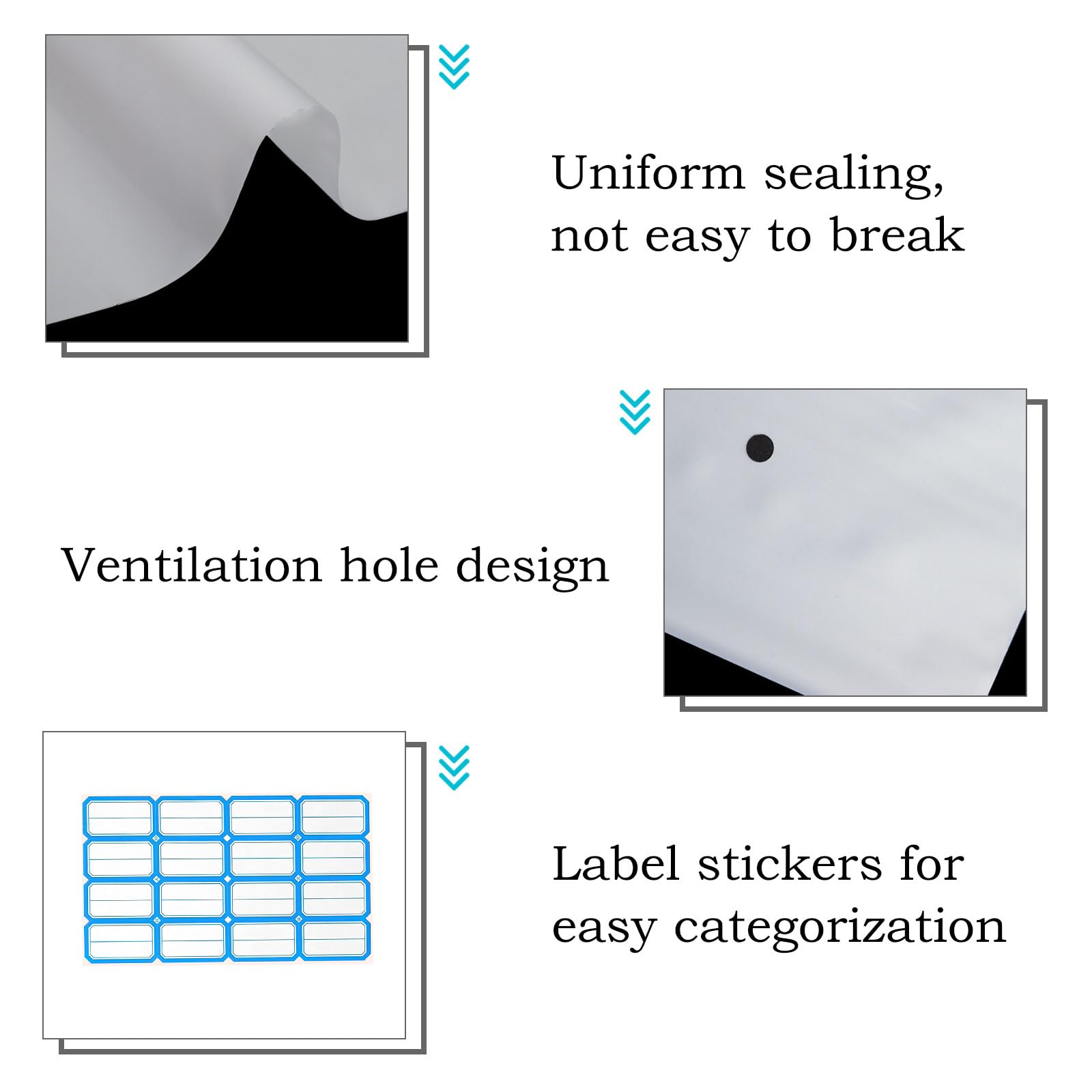 Uniform sealing, not easy to break

Ventilation hole design

Label stickers for easy categorization